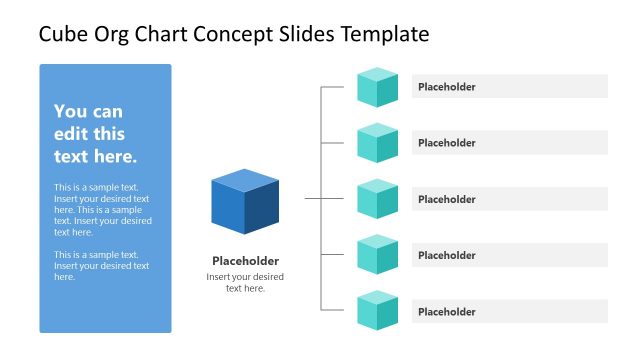 Cube Org Chart Concept Slides Template

You can edit this text here.

This is a sample text. Insert your desired text here. This is a sample text. Insert your desired text here.

This is a sample text. Insert your desired text here.

Placeholder

Insert your desired text here.

Placeholder

Placeholder

Placeholder

Placeholder

Placeholder